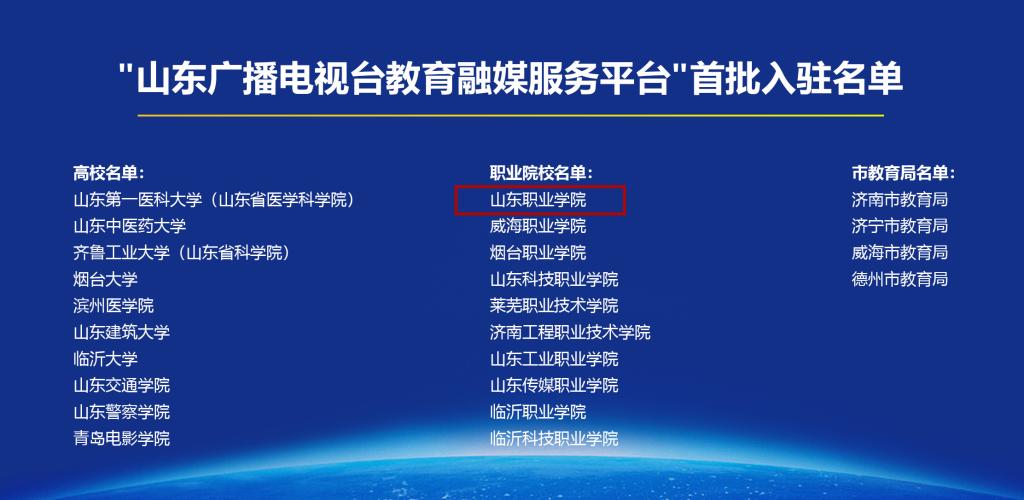 "山东广播电视台教育融媒服务平台"首批入驻名单

高校名单：
山东第一医科大学（山东省医学科学院）
山东中医药大学
齐鲁工业大学（山东省科学院）
烟台大学
滨州医学院
山东建筑大学
临沂大学
山东交通学院
山东警察学院
青岛电影学院

职业院校名单：
山东职业学院
威海职业学院
烟台职业学院
山东科技职业学院
莱芜职业技术学院
济南工程职业技术学院
山东工业职业学院
山东传媒职业学院
临沂职业学院
临沂科技职业学院

市教育局名单：
济南市教育局
济宁市教育局
威海市教育局
德州市教育局